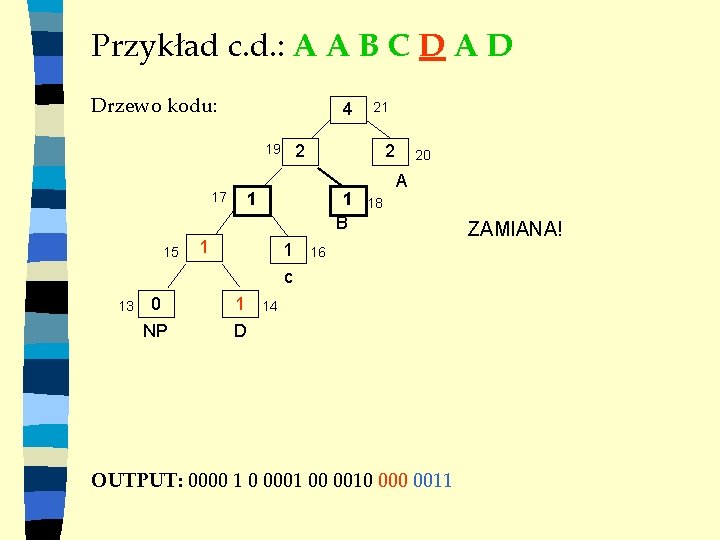 Przykład c.d.: A A B C D A D

Drzewo kodu:

4 21

19 2

2 20

A

17 1

1 18

B

ZAMIANA!

15 1

1 16

c

13 0

1 14

NP

D

OUTPUT: 0000 1 0 0001 00 0010 000 0011